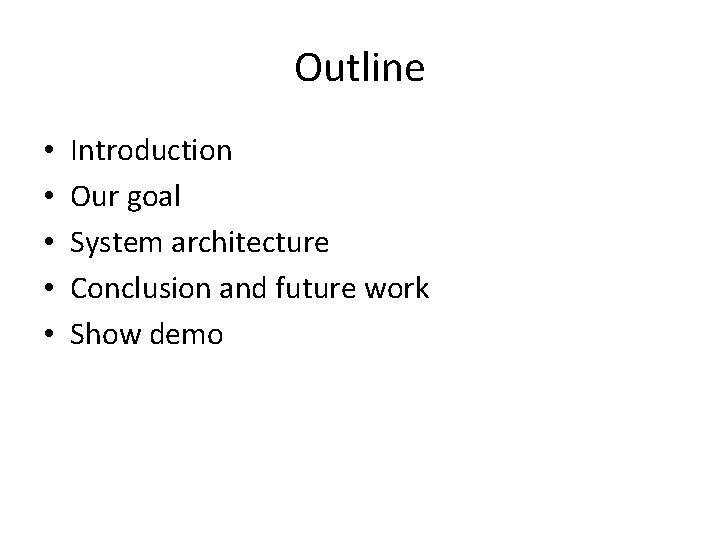 Outline

• Introduction
• Our goal
• System architecture
• Conclusion and future work
• Show demo